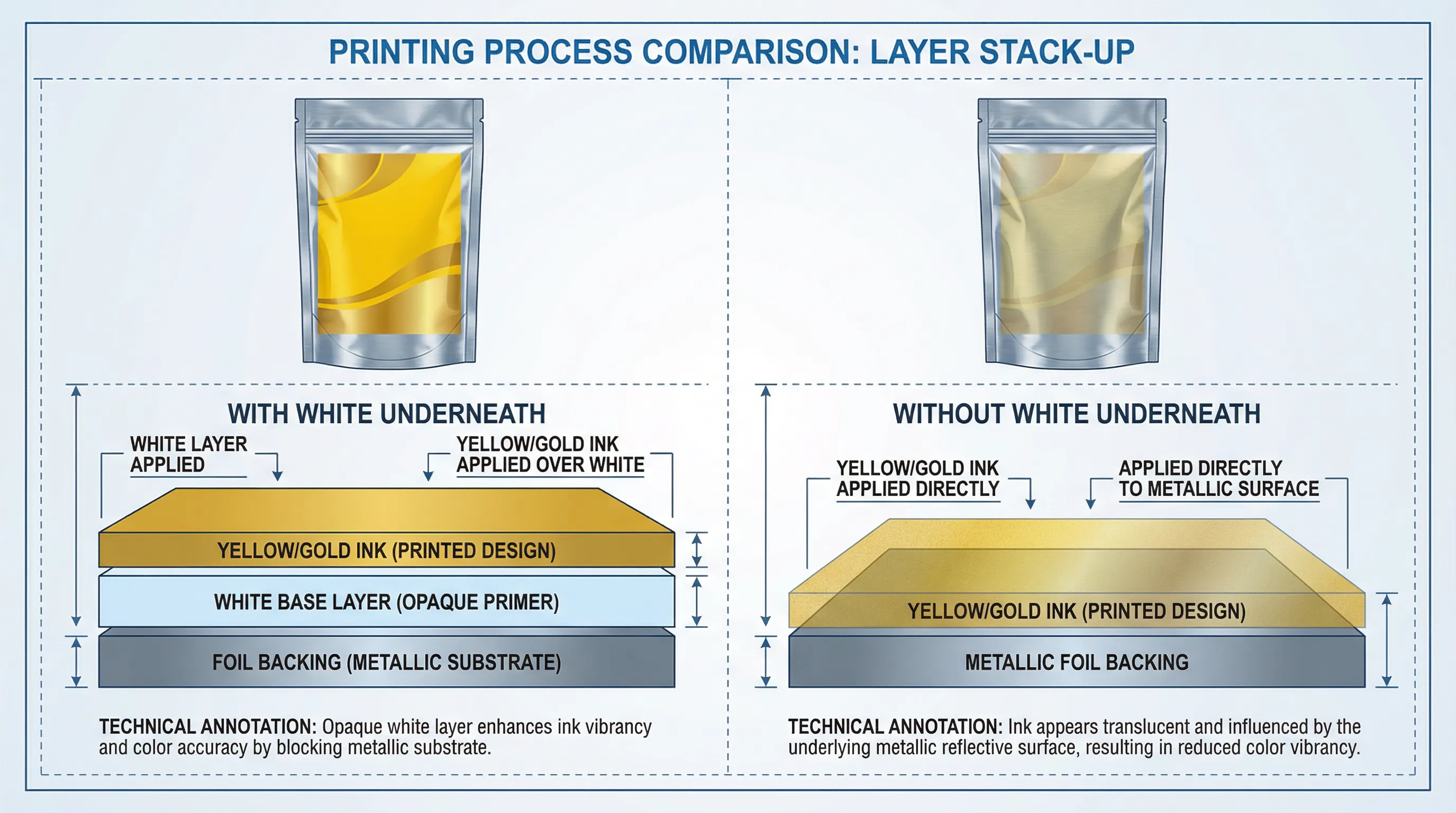 PRINTING PROCESS COMPARISON: LAYER STACK-UP

WITH WHITE UNDERNEATH

WHITE LAYER APPLIED

YELLOW/GOLD INK APPLIED OVER WHITE

YELLOW/GOLD INK (PRINTED DESIGN)

WHITE BASE LAYER (OPAQUE PRIMER)

FOIL BACKING (METALLIC SUBSTRATE)

TECHNICAL ANNOTATION: Opaque white layer enhances ink vibrancy and color accuracy by blocking metallic substrate.

WITHOUT WHITE UNDERNEATH

YELLOW/GOLD INK APPLIED DIRECTLY

APPLIED DIRECTLY TO METALLIC SURFACE

YELLOW/GOLD INK (PRINTED DESIGN)

METALLIC FOIL BACKING

TECHNICAL ANNOTATION: Ink appears translucent and influenced by the underlying metallic reflective surface, resulting in reduced color vibrancy.